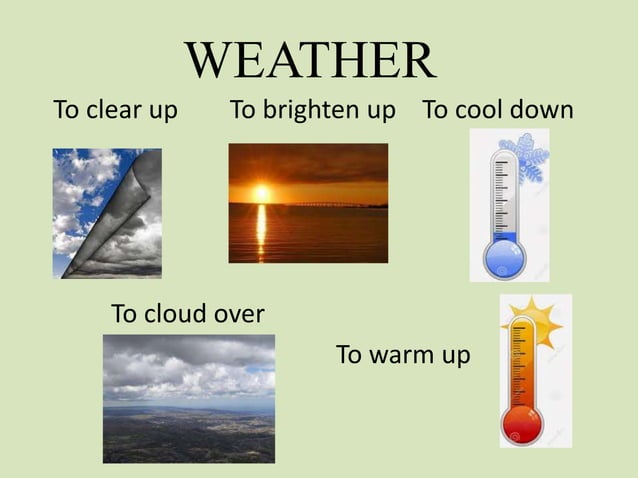 WEATHER

To clear up

To brighten up

To cool down

To cloud over

To warm up